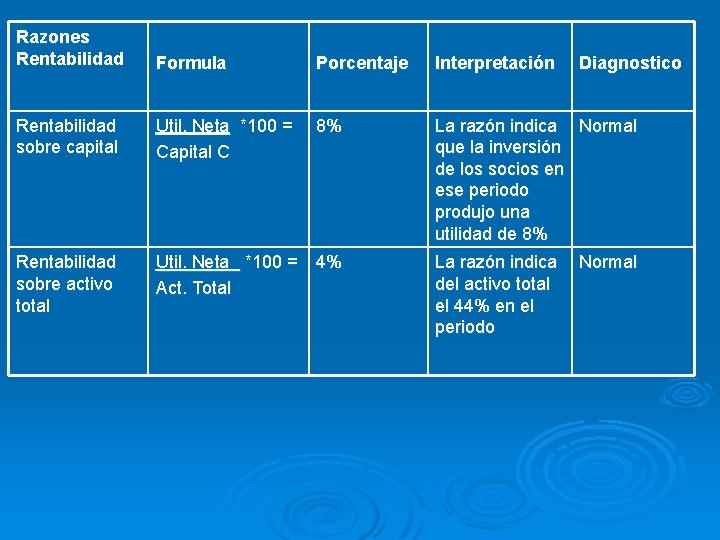 | Razones Rentabilidad | Formula | Porcentaje | Interpretación | Diagnostico |
|---|---|---|---|---|
| Rentabilidad sobre capital | Util. Neta *100 = Capital C | 8% | La razón indica que la inversión de los socios en ese periodo produjo una utilidad de 8% | Normal |
| Rentabilidad sobre activo total | Util. Neta *100 = Act. Total | 4% | La razón indica del activo total el 44% en el periodo | Normal |